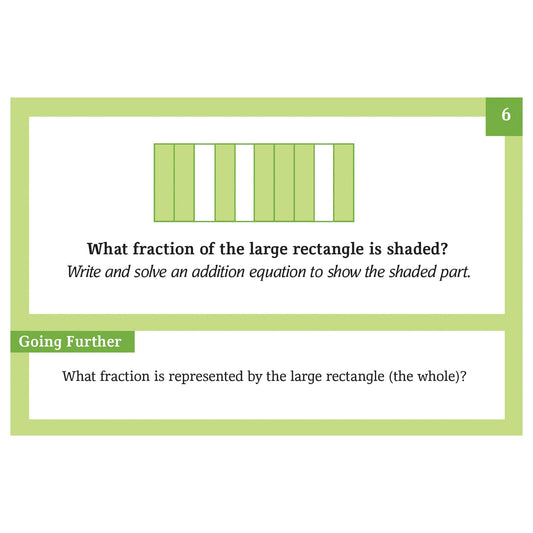 6

What fraction of the large rectangle is shaded?
Write and solve an addition equation to show the shaded part.

Going Further

What fraction is represented by the large rectangle (the whole)?